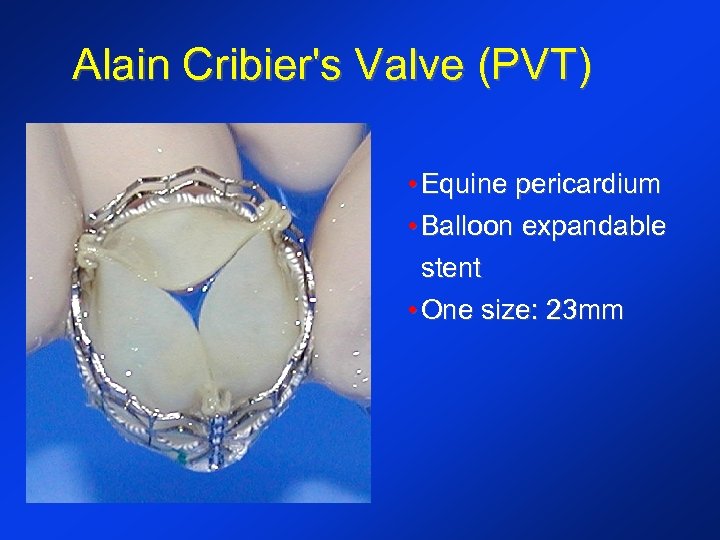 Alain Cribier's Valve (PVT)

• Equine pericardium
• Balloon expandable stent
• One size: 23mm